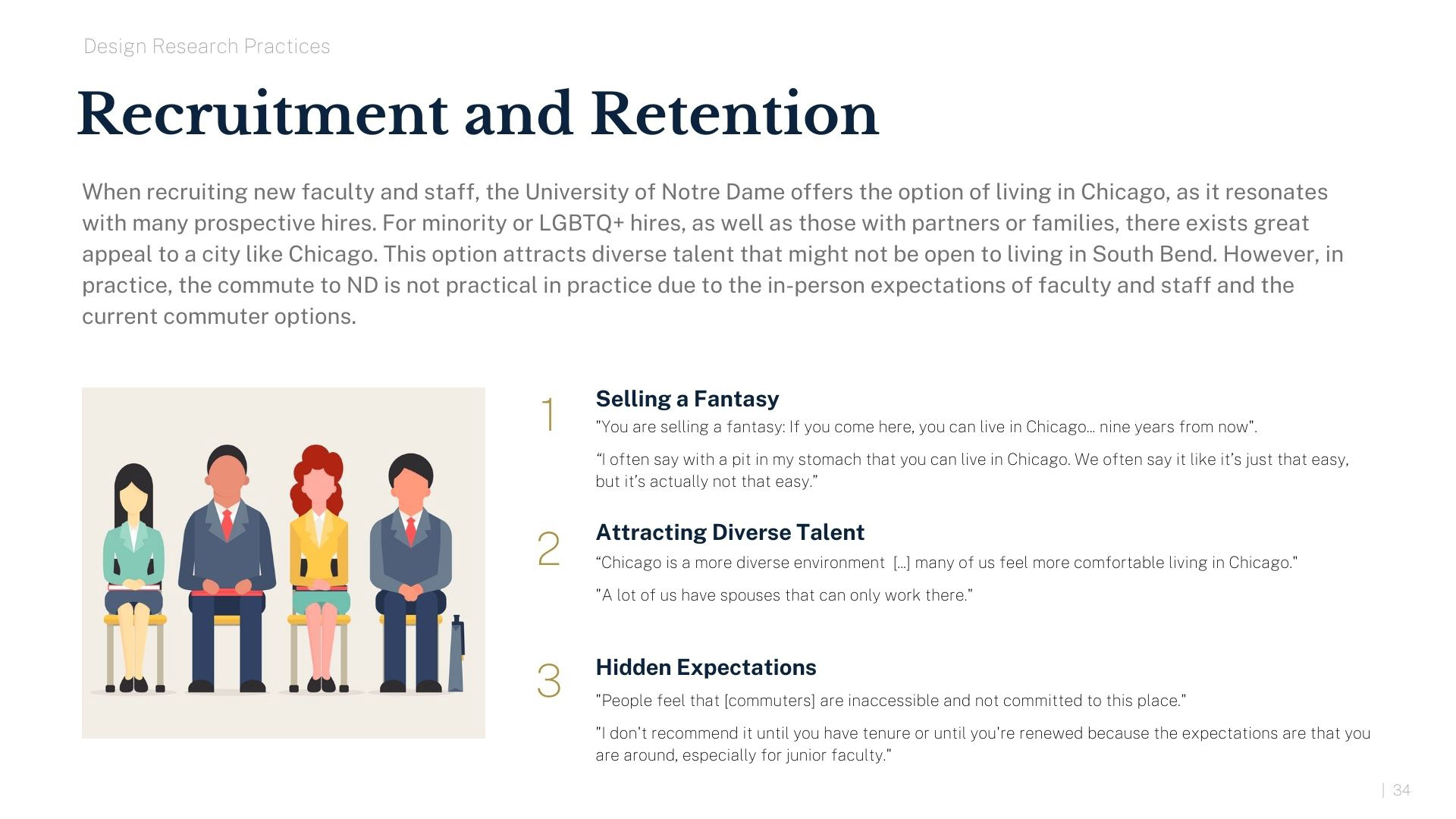 Design Research Practices

Recruitment and Retention

When recruiting new faculty and staff, the University of Notre Dame offers the option of living in Chicago, as it resonates with many prospective hires. For minority or LGBTQ+ hires, as well as those with partners or families, there exists great appeal to a city like Chicago. This option attracts diverse talent that might not be open to living in South Bend. However, in practice, the commute to ND is not practical in practice due to the in-person expectations of faculty and staff and the current commuter options.

1

Selling a Fantasy

"You are selling a fantasy: If you come here, you can live in Chicago… nine years from now".

“I often say with a pit in my stomach that you can live in Chicago. We often say it like it’s just that easy, but it’s actually not that easy.”

2

Attracting Diverse Talent

“Chicago is a more diverse environment [...] many of us feel more comfortable living in Chicago."

"A lot of us have spouses that can only work there."

3

Hidden Expectations

"People feel that [commuters] are inaccessible and not committed to this place."

"I don't recommend it until you have tenure or until you're renewed because the expectations are that you are around, especially for junior faculty."

| 34